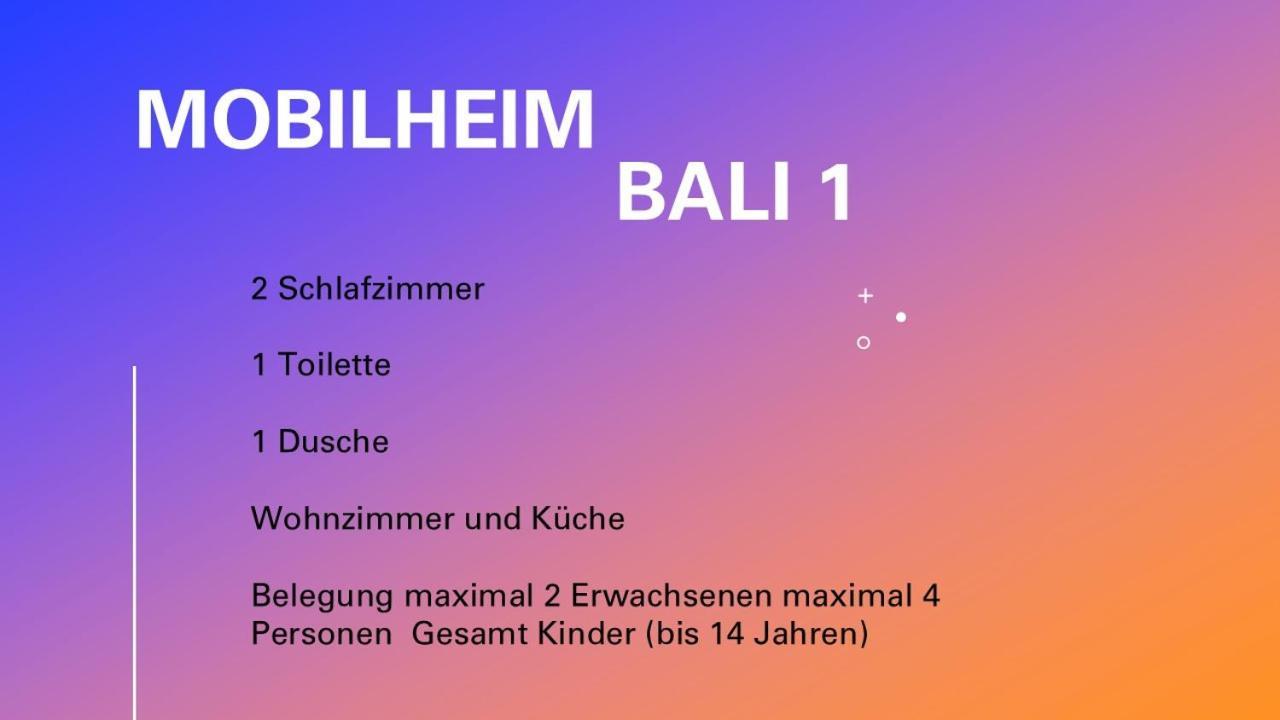 MOBILHEIM
BALI 1

2 Schlafzimmer

1 Toilette

1 Dusche

Wohnzimmer und Küche

Belegung maximal 2 Erwachsenen maximal 4 Personen Gesamt Kinder (bis 14 Jahren)